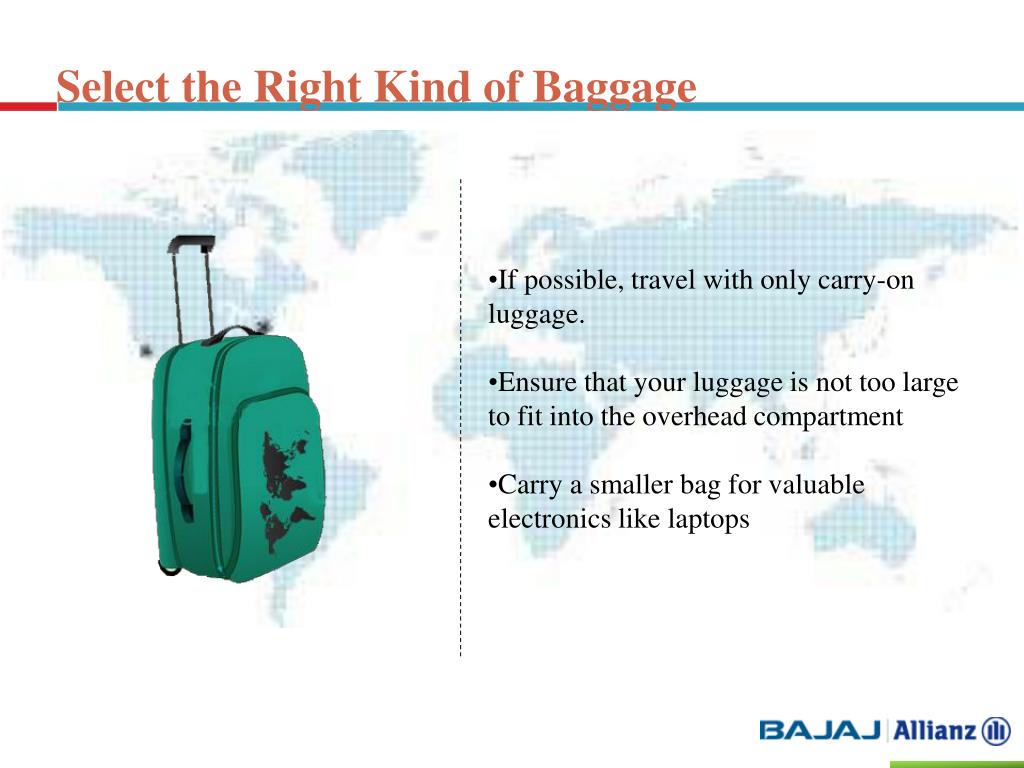 Select the Right Kind of Baggage

•If possible, travel with only carry-on luggage.

•Ensure that your luggage is not too large to fit into the overhead compartment

•Carry a smaller bag for valuable electronics like laptops

BAJAJ Allianz